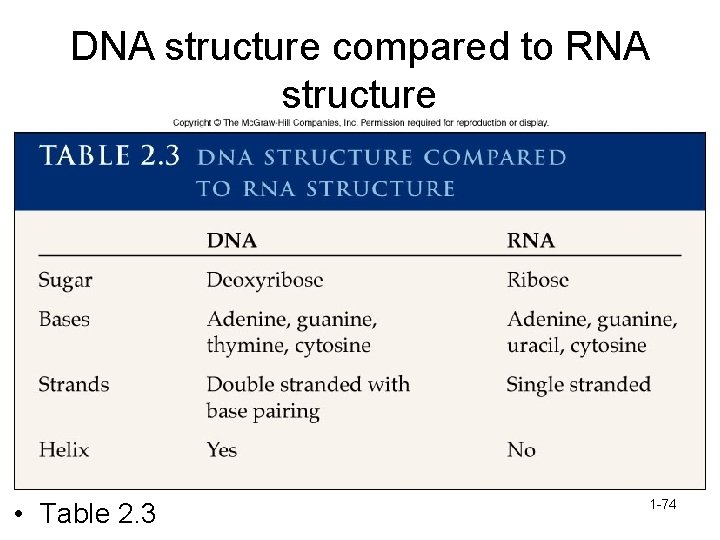 DNA structure compared to RNA structure

Copyright © The McGraw-Hill Companies, Inc. Permission required for reproduction or display.

TABLE 2.3 DNA STRUCTURE COMPARED TO RNA STRUCTURE

| | DNA | RNA |
|---|---|---|
| Sugar | Deoxyribose | Ribose |
| Bases | Adenine, guanine, thymine, cytosine | Adenine, guanine, uracil, cytosine |
| Strands | Double stranded with base pairing | Single stranded |
| Helix | Yes | No |

• Table 2.3

1-74